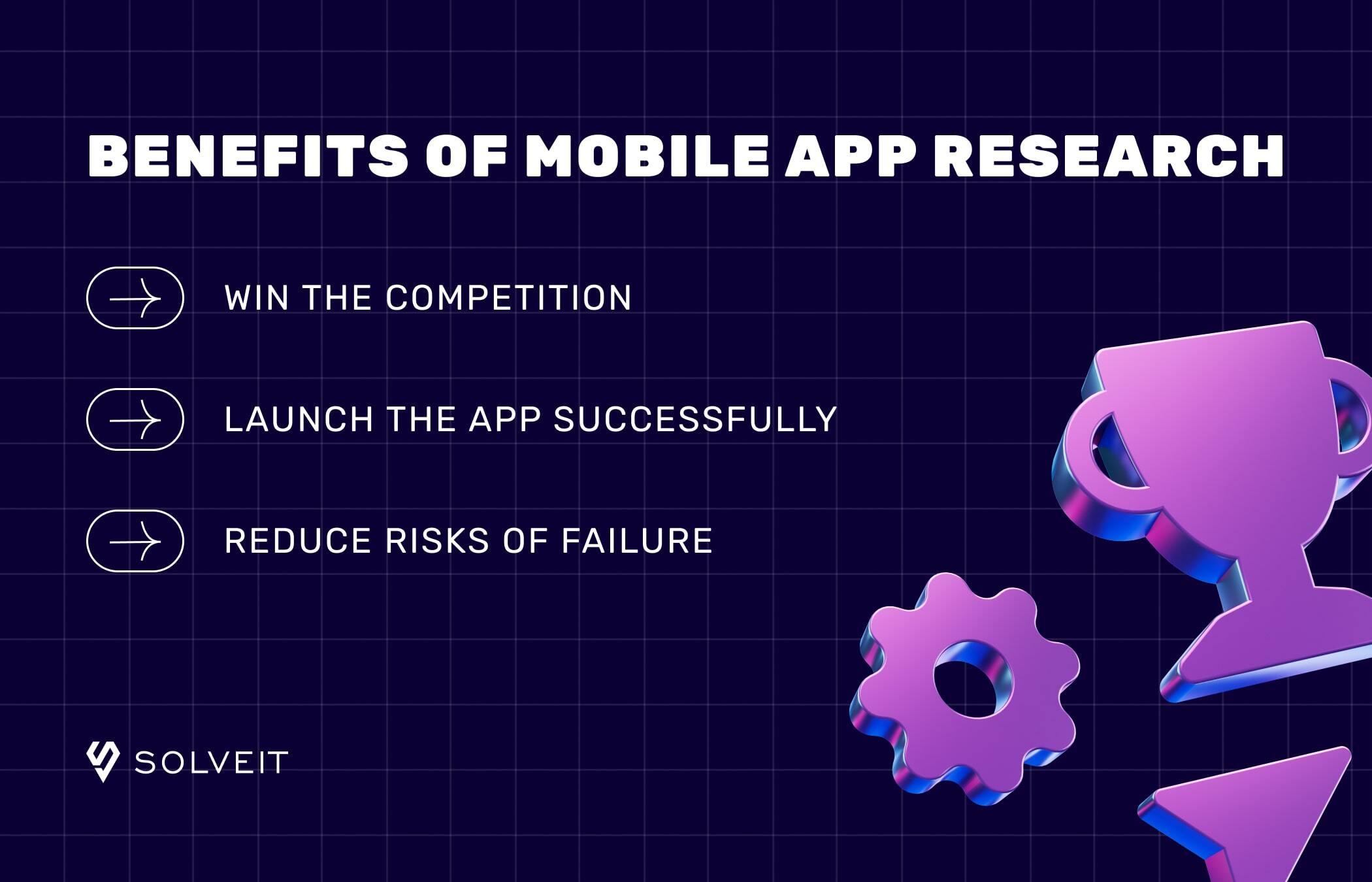 BENEFITS OF MOBILE APP RESEARCH

WIN THE COMPETITION

LAUNCH THE APP SUCCESSFULLY

REDUCE RISKS OF FAILURE

SOLVEIT